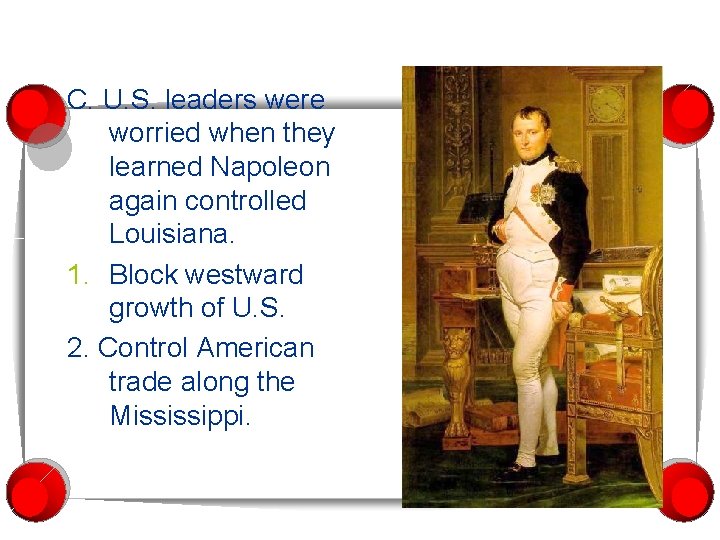 C. U.S. leaders were worried when they learned Napoleon again controlled Louisiana.

1. Block westward growth of U.S.

2. Control American trade along the Mississippi.